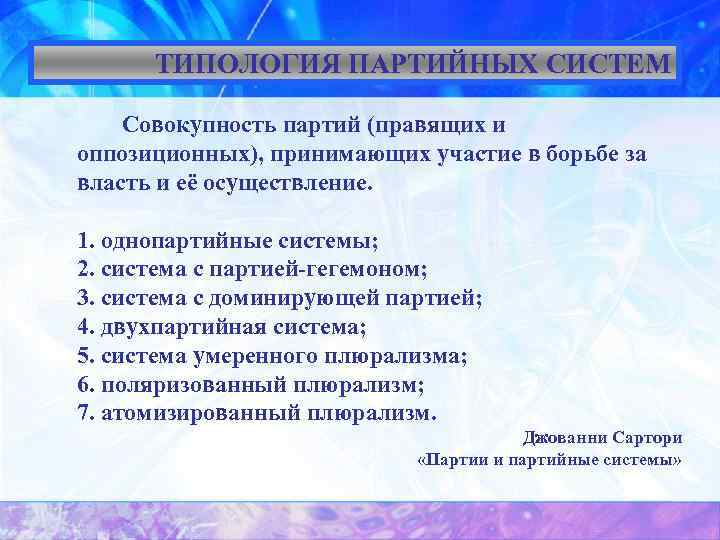 ТИПОЛОГИЯ ПАРТИЙНЫХ СИСТЕМ

Совокупность партий (правящих и оппозиционных), принимающих участие в борьбе за власть и её осуществление.

1. однопартийные системы;
2. система с партией-гегемоном;
3. система с доминирующей партией;
4. двухпартийная система;
5. система умеренного плюрализма;
6. поляризованный плюрализм;
7. атомизированный плюрализм.

Джованни Сартори
«Партии и партийные системы»